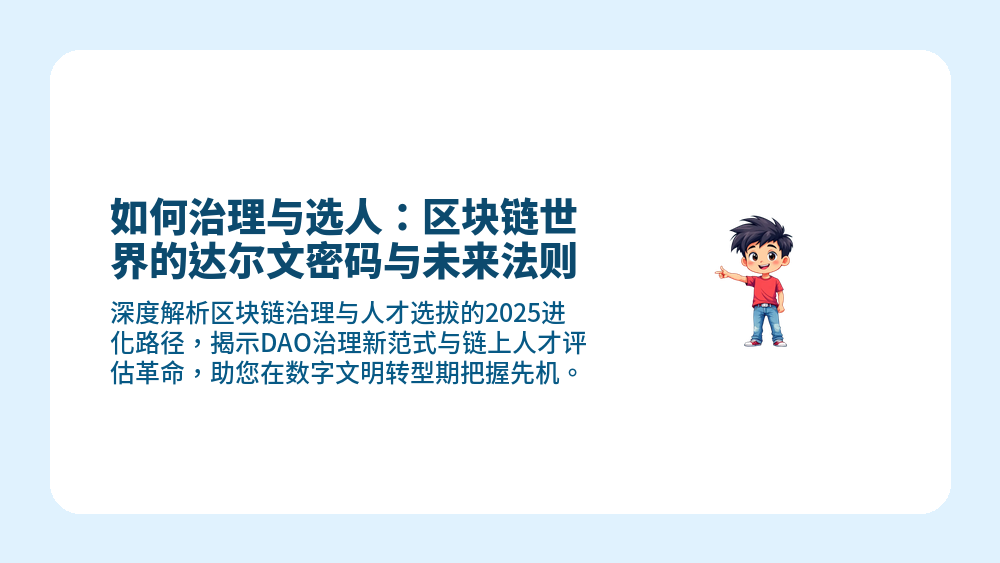 如何治理与选人：区块链世界的达尔文密码与未来法则

深度解析区块链治理与人才选拔的2025进化路径，揭示DAO治理新范式与链上人才评估革命，助您在数字文明转型期把握先机。